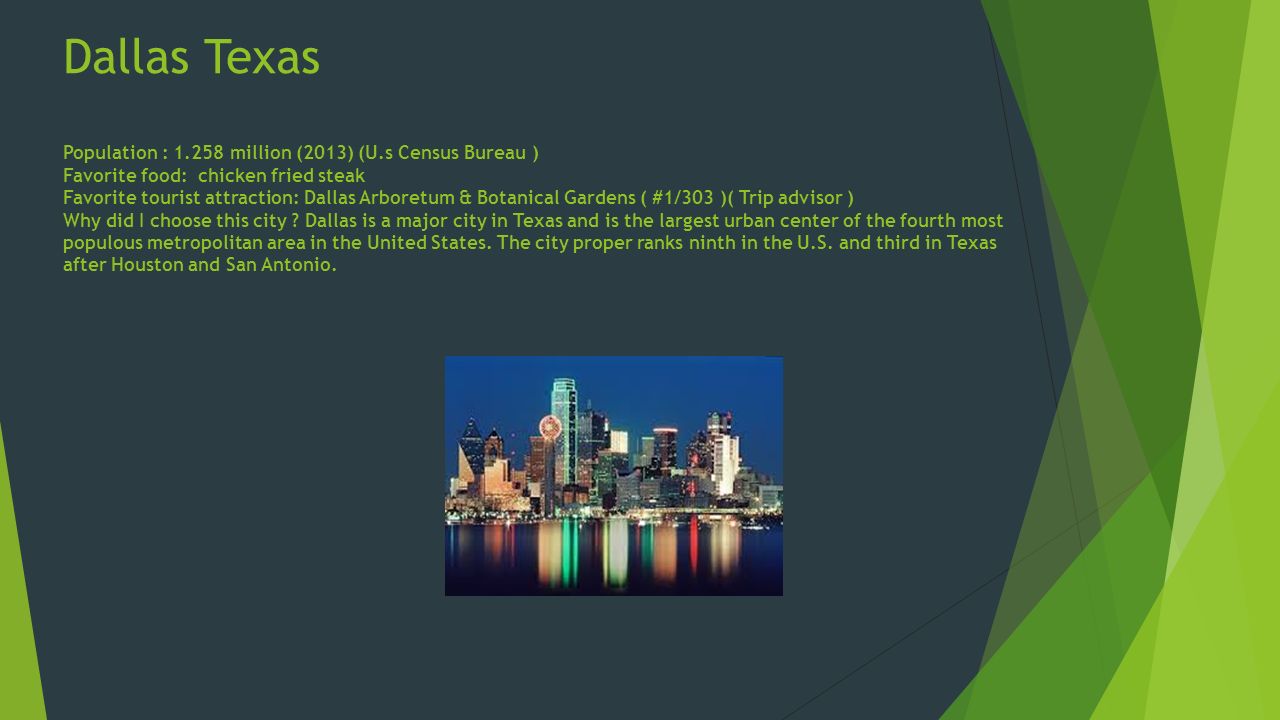 Dallas Texas

Population : 1.258 million (2013) (U.s Census Bureau )
Favorite food: chicken fried steak
Favorite tourist attraction: Dallas Arboretum & Botanical Gardens ( #1/303 )( Trip advisor )
Why did I choose this city ? Dallas is a major city in Texas and is the largest urban center of the fourth most populous metropolitan area in the United States. The city proper ranks ninth in the U.S. and third in Texas after Houston and San Antonio.